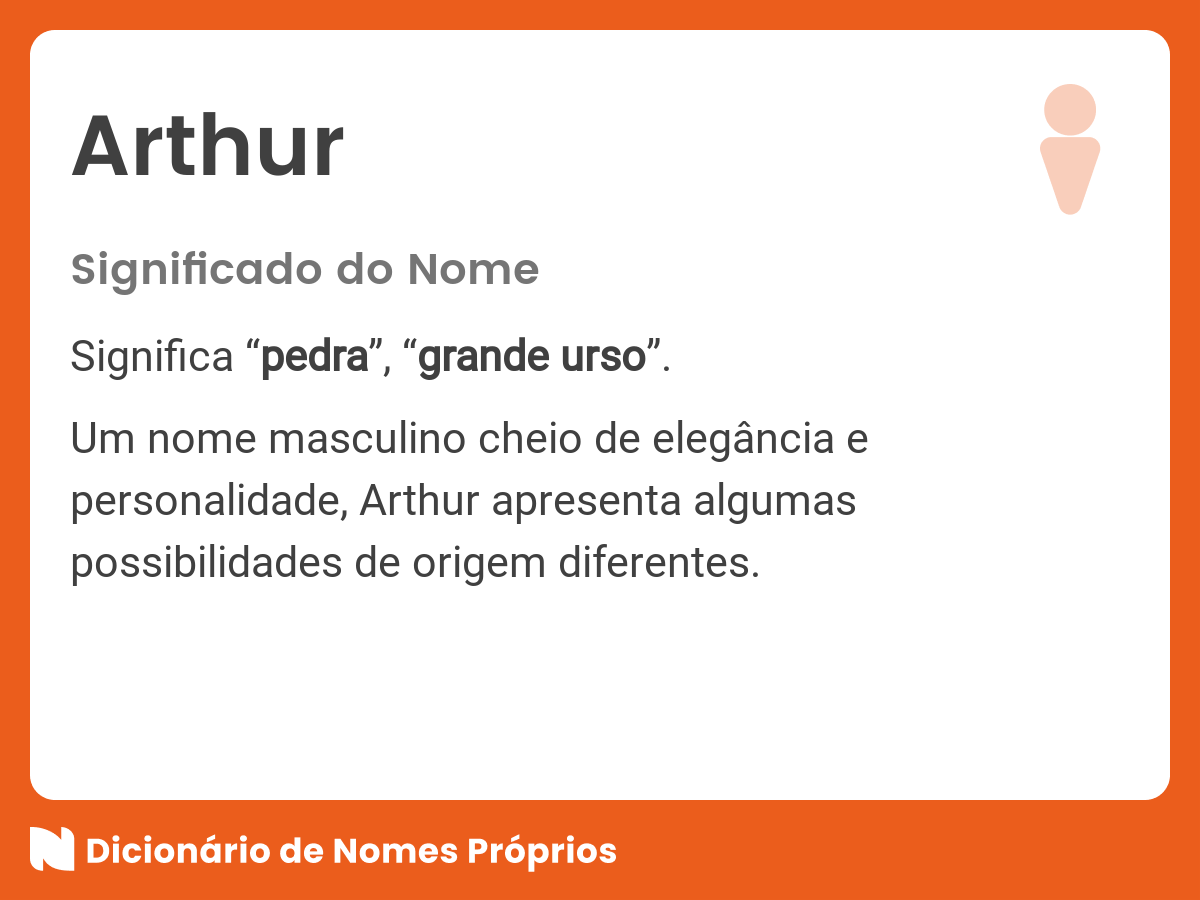 Arthur

Significado do Nome

Significa “pedra”, “grande urso”.

Um nome masculino cheio de elegância e personalidade, Arthur apresenta algumas possibilidades de origem diferentes.

Dicionário de Nomes Próprios